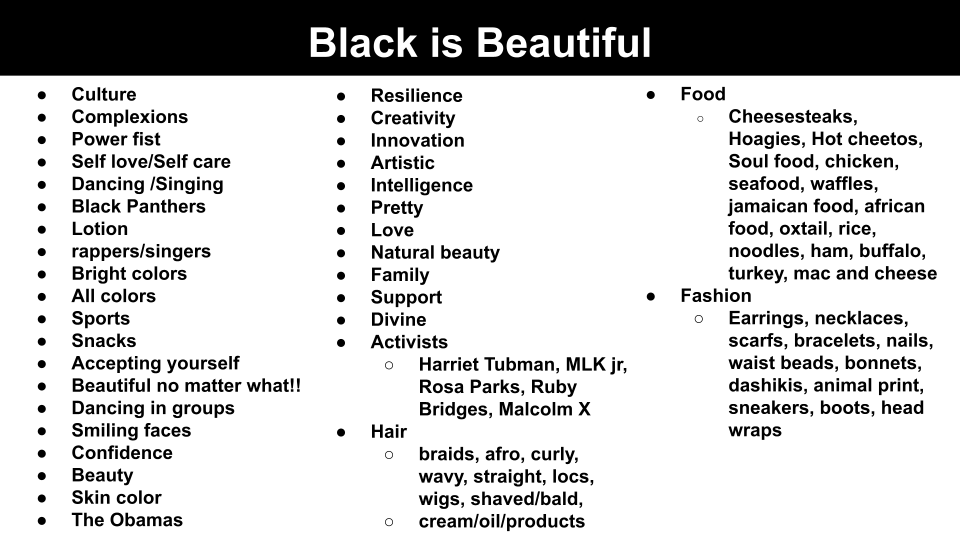 Black is Beautiful

- Culture
- Complexions
- Power fist
- Self love/Self care
- Dancing /Singing
- Black Panthers
- Lotion
- rappers/singers
- Bright colors
- All colors
- Sports
- Snacks
- Accepting yourself
- Beautiful no matter what!!
- Dancing in groups
- Smiling faces
- Confidence
- Beauty
- Skin color
- The Obamas

- Resilience
- Creativity
- Innovation
- Artistic
- Intelligence
- Pretty
- Love
- Natural beauty
- Family
- Support
- Divine
- Activists
  - Harriet Tubman, MLK jr, Rosa Parks, Ruby Bridges, Malcolm X
- Hair
  - braids, afro, curly, wavy, straight, locs, wigs, shaved/bald,
  - cream/oil/products

- Food
  - Cheesesteaks, Hoagies, Hot cheetos, Soul food, chicken, seafood, waffles, jamaican food, african food, oxtail, rice, noodles, ham, buffalo, turkey, mac and cheese
- Fashion
  - Earrings, necklaces, scarfs, bracelets, nails, waist beads, bonnets, dashikis, animal print, sneakers, boots, head wraps